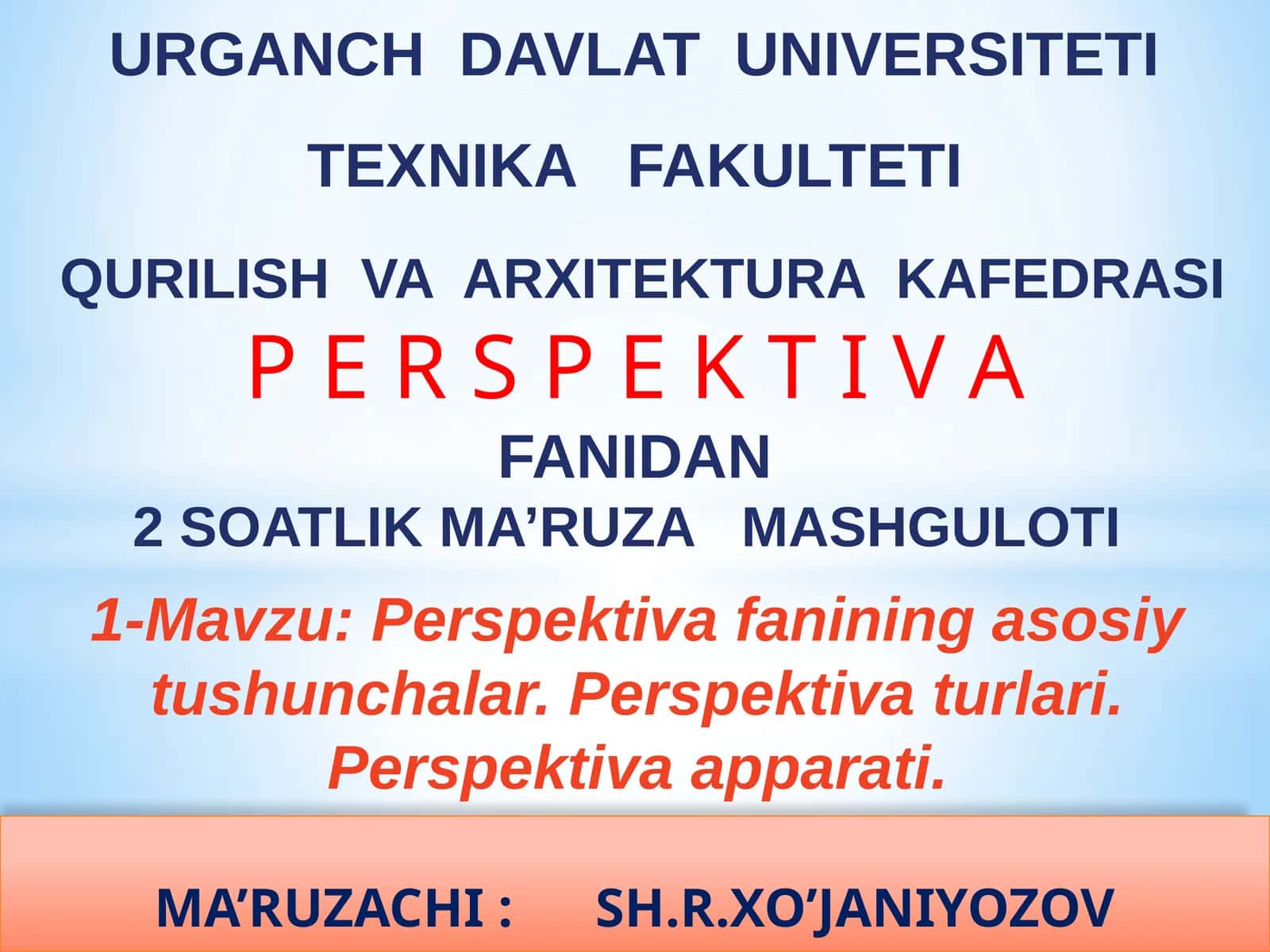 URGANCH DAVLAT UNIVERSITETI

TEXNIKA FAKULTETI

QURILISH VA ARXITEKTURA KAFEDRASI

P E R S P E K T I V A

FANIDAN

2 SOATLIK MA’RUZA MASHGULOTI

1-Mavzu: Perspektiva fanining asosiy tushunchalar. Perspektiva turlari. Perspektiva apparati.

MA’RUZACHI : SH.R.XO’JANIYOZOV